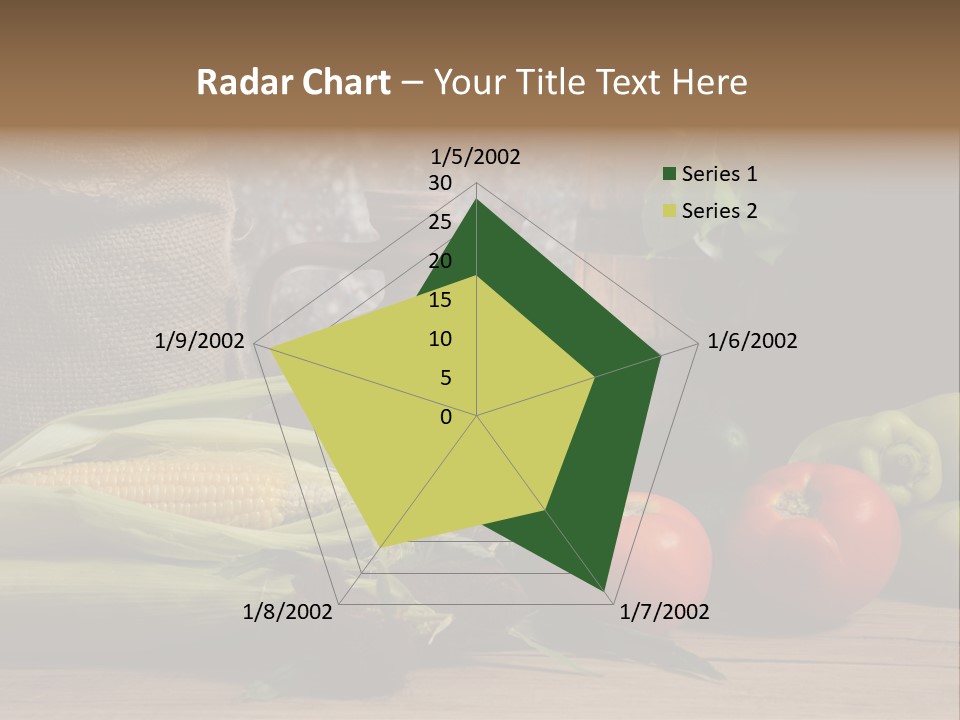 Radar Chart – Your Title Text Here

1/5/2002
30
25
20
15
10
5
0
1/6/2002
1/7/2002
1/8/2002
1/9/2002

Series 1
Series 2